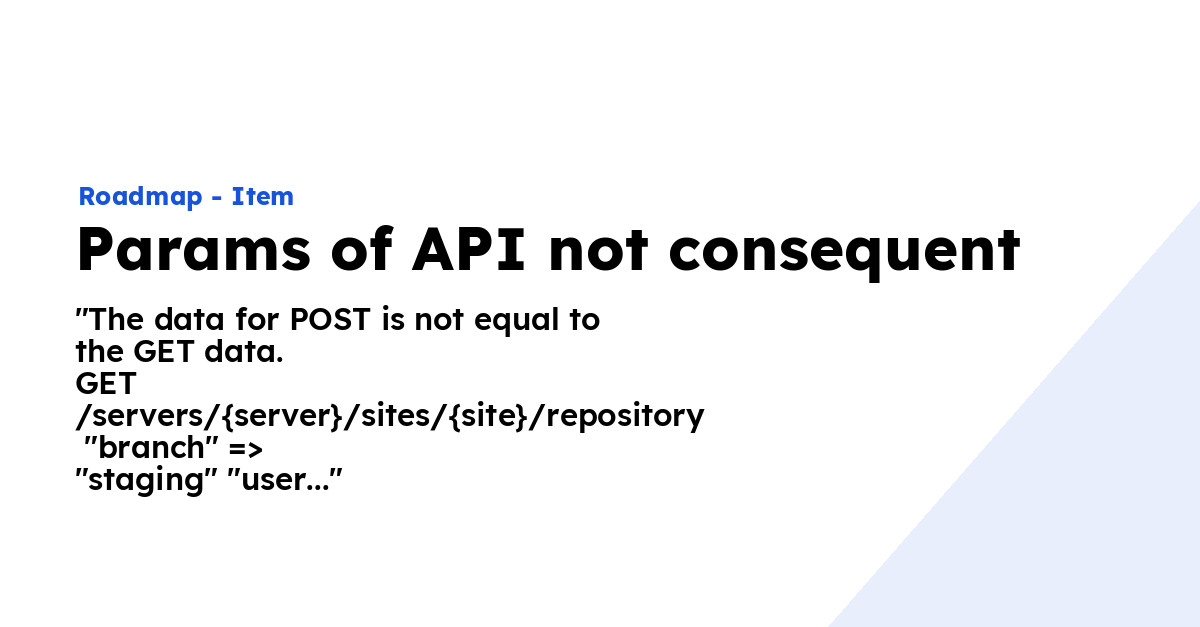 Roadmap - Item

Params of API not consequent

"The data for POST is not equal to the GET data.
GET
/servers/{server}/sites/{site}/repository
"branch" =>
"staging" "user..."